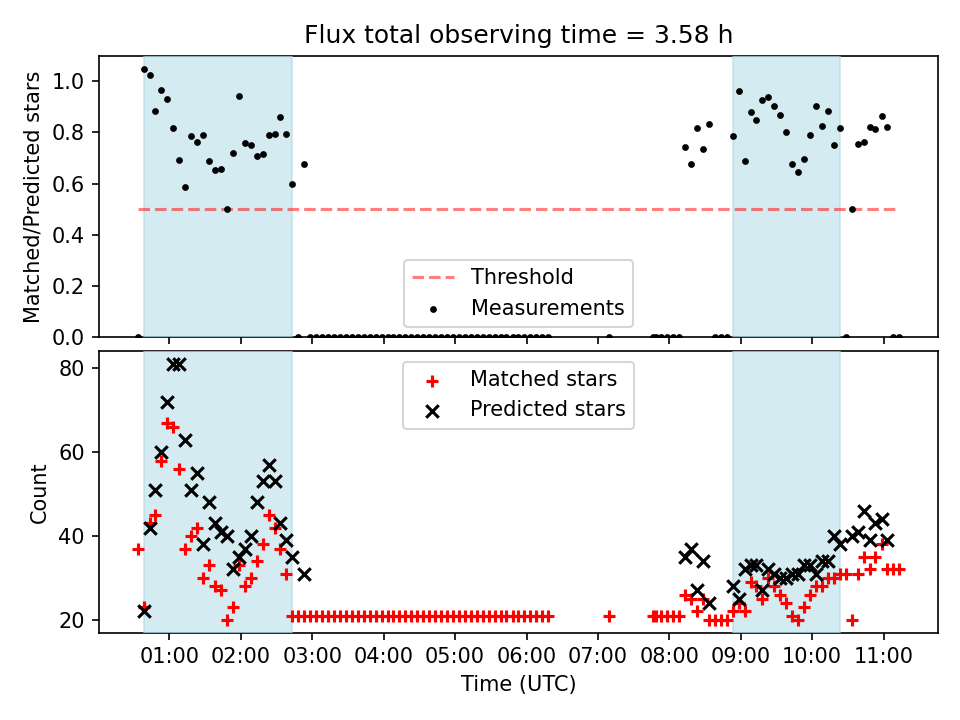 Flux total observing time = 3.58 h

Matched/Predicted stars

1.0
0.8
0.6
0.4
0.2
0.0

Threshold
Measurements

Count

80
60
40
20

Matched stars
Predicted stars

01:00 02:00 03:00 04:00 05:00 06:00 07:00 08:00 09:00 10:00 11:00

Time (UTC)